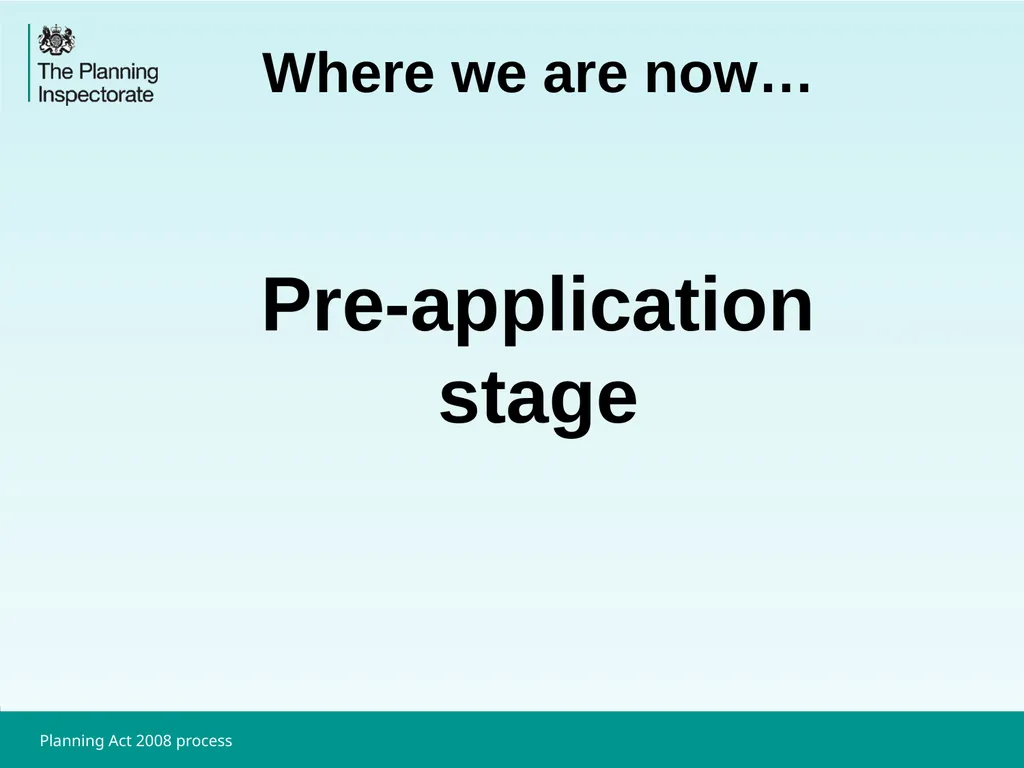 The Planning Inspectorate

Where we are now…

Pre-application stage

Planning Act 2008 process